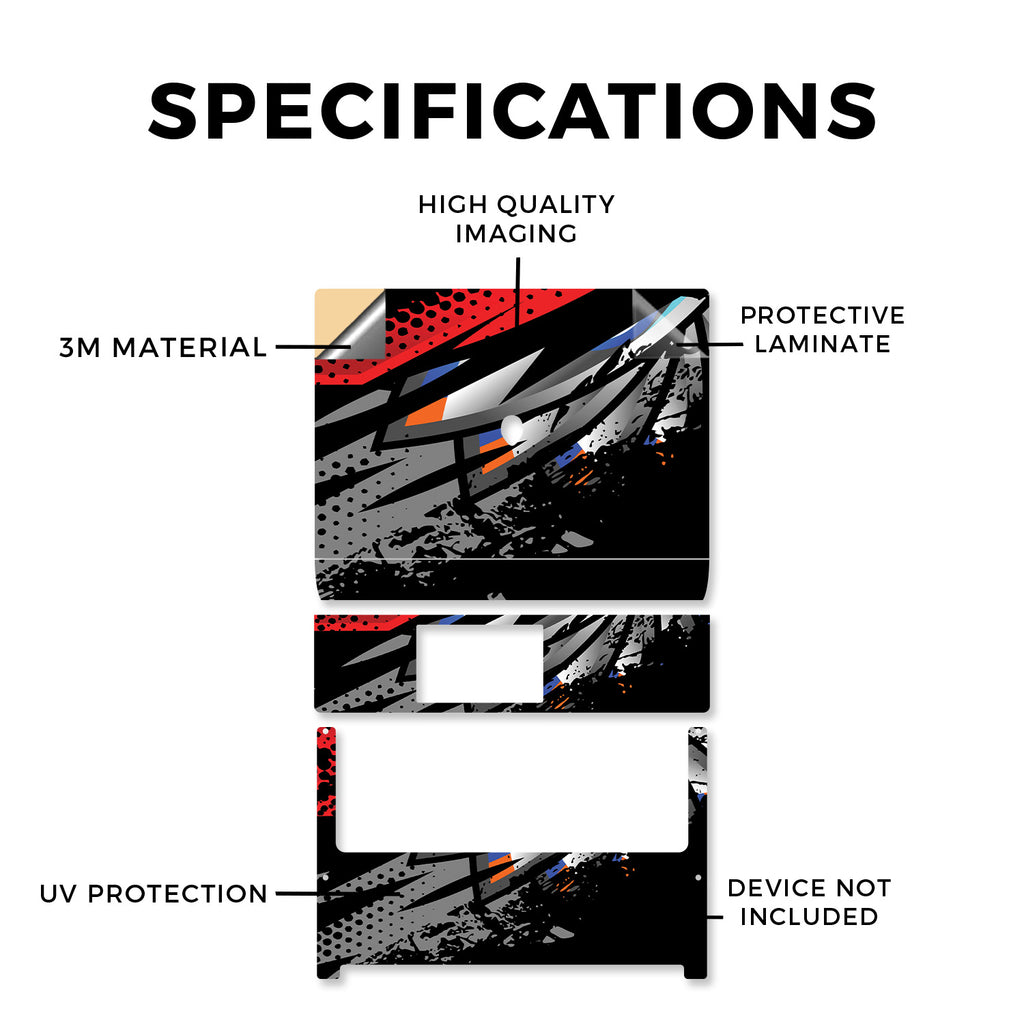 SPECIFICATIONS

HIGH QUALITY IMAGING

3M MATERIAL

PROTECTIVE LAMINATE

UV PROTECTION

DEVICE NOT INCLUDED